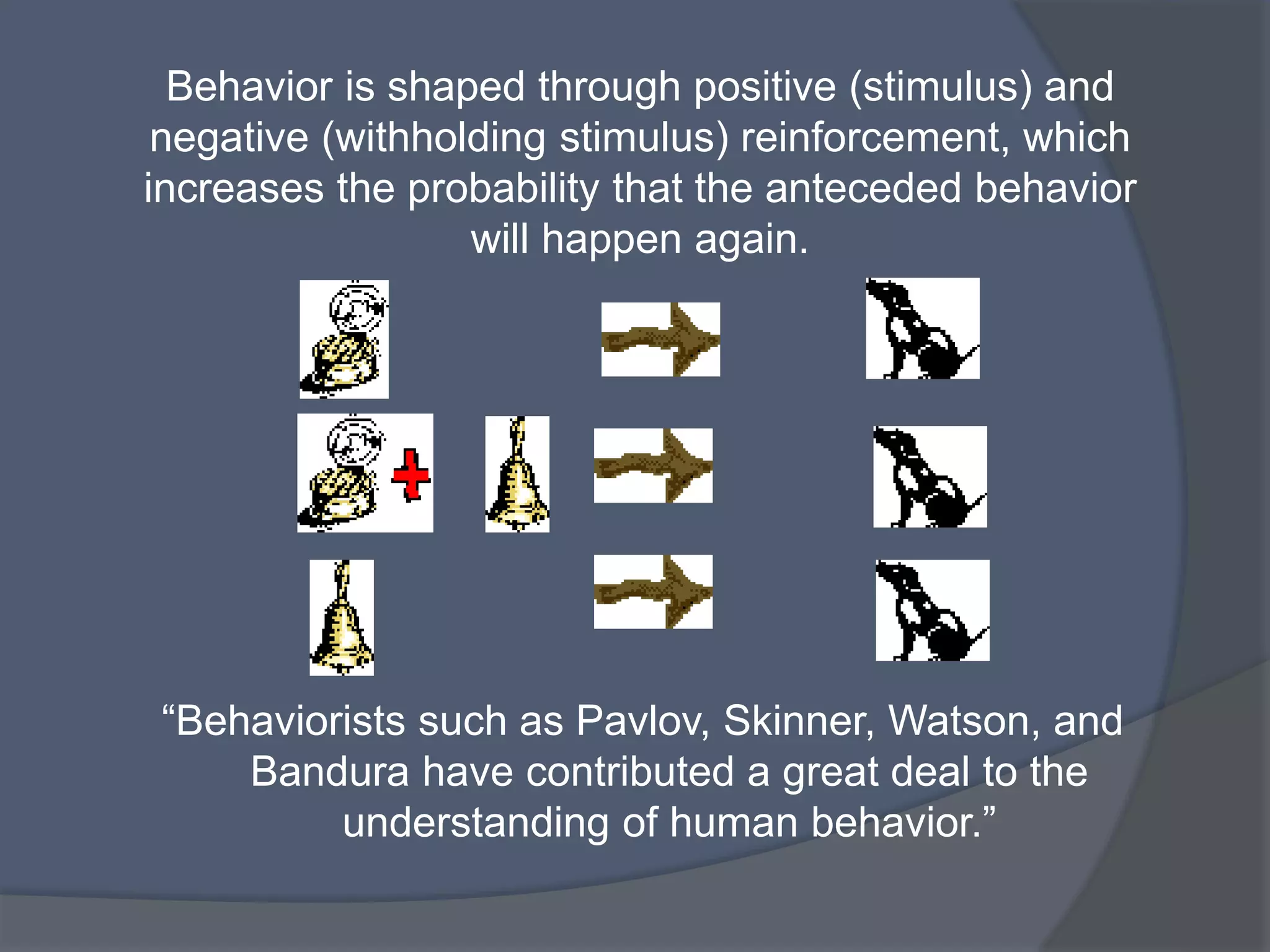 Behavior is shaped through positive (stimulus) and negative (withholding stimulus) reinforcement, which increases the probability that the anteceded behavior will happen again.

“Behaviorists such as Pavlov, Skinner, Watson, and Bandura have contributed a great deal to the understanding of human behavior.”